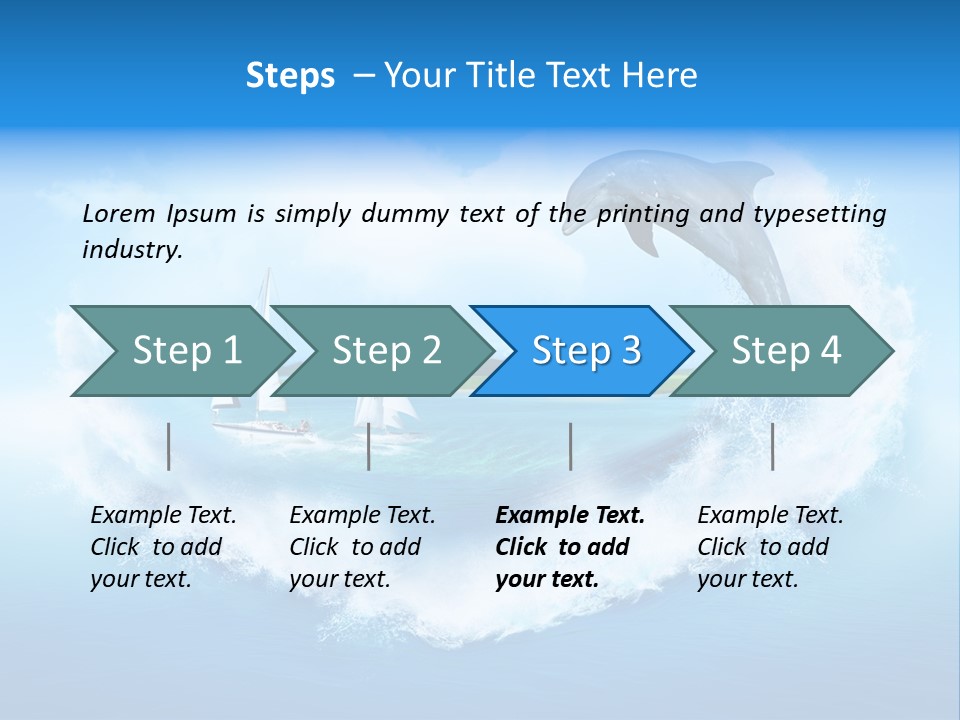 Steps – Your Title Text Here

Lorem Ipsum is simply dummy text of the printing and typesetting industry.

Step 1

Step 2

Step 3

Step 4

Example Text. Click to add your text.

Example Text. Click to add your text.

Example Text. Click to add your text.

Example Text. Click to add your text.